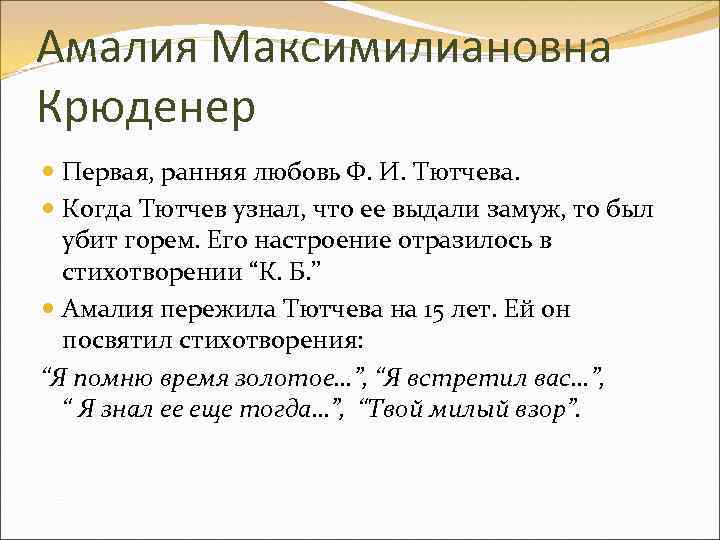 Амалия Максимилиановна Крюденер

Первая, ранняя любовь Ф. И. Тютчева.

Когда Тютчев узнал, что ее выдали замуж, то был убит горем. Его настроение отразилось в стихотворении “К. Б.”

Амалия пережила Тютчева на 15 лет. Ей он посвятил стихотворения:

“Я помню время золотое…”, “Я встретил вас…”, “ Я знал ее еще тогда…”, “Твой милый взор”.